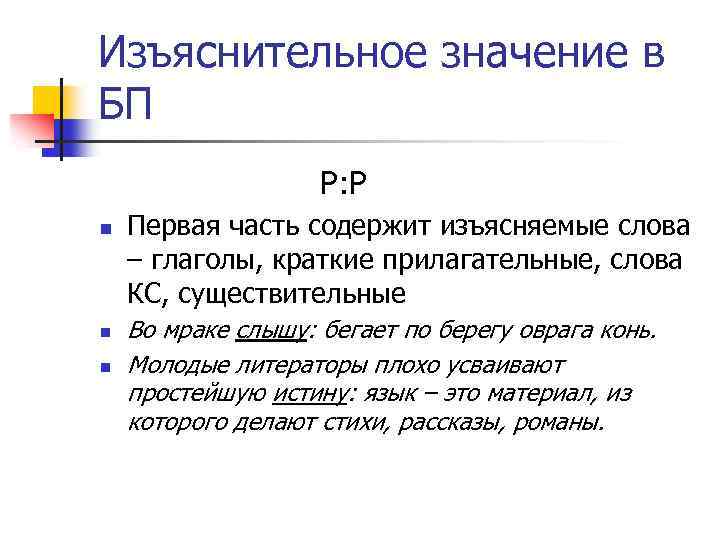 Изъяснительное значение в БП

Р:Р

Первая часть содержит изъясняемые слова – глаголы, краткие прилагательные, слова КС, существительные

Во мраке слышу: бегает по берегу оврага конь.

Молодые литераторы плохо усваивают простейшую истину: язык – это материал, из которого делают стихи, рассказы, романы.